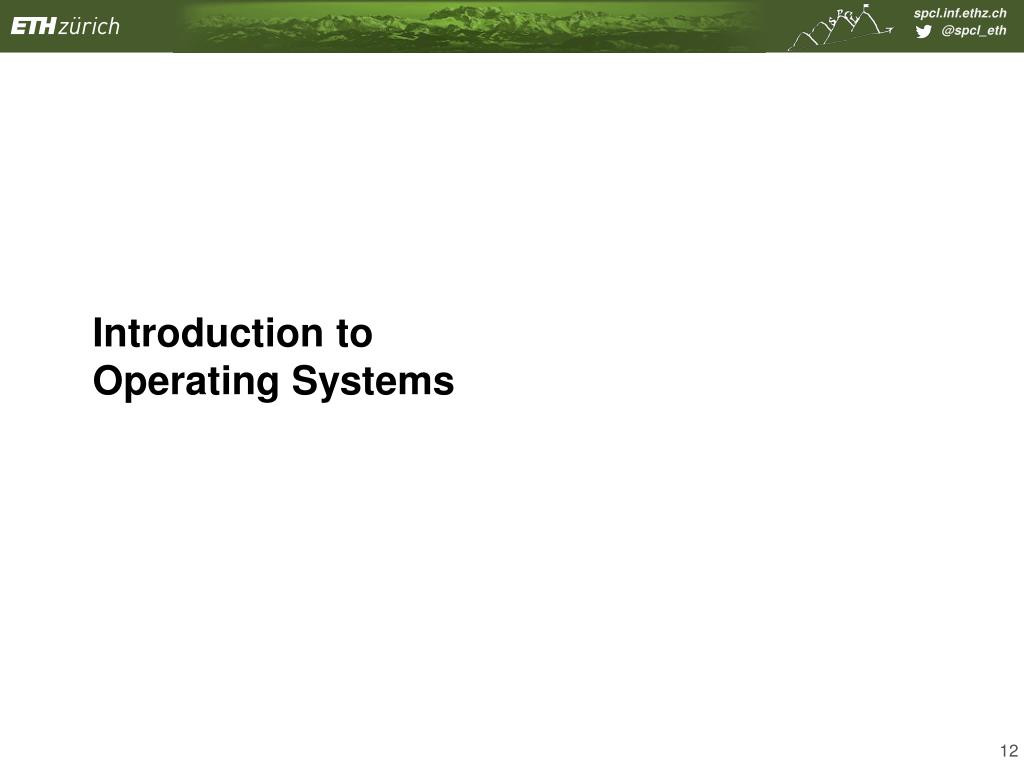 ETH zürich

spcl.inf.ethz.ch
@spcl_eth

Introduction to
Operating Systems

12